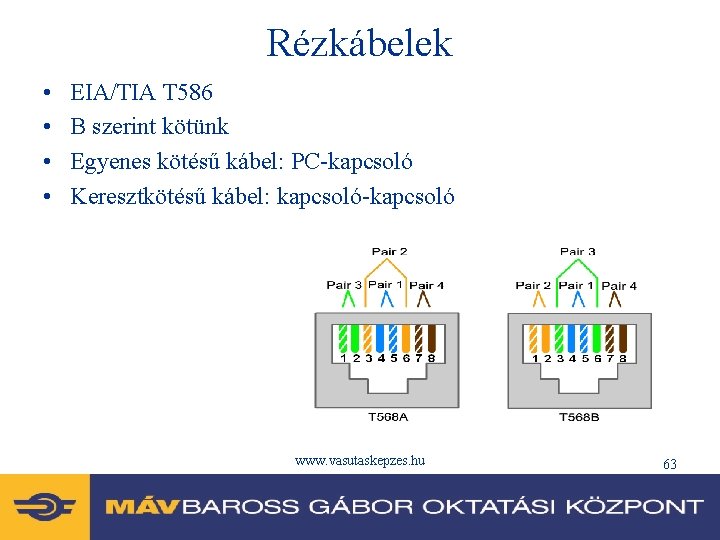 Rézkábelek

• EIA/TIA T586
• B szerint kötünk
• Egyenes kötésű kábel: PC-kapcsoló
• Keresztkötésű kábel: kapcsoló-kapcsoló

Pair 2
Pair 3 Pair 1 Pair 4
1 2 3 4 5 6 7 8
T568A

Pair 3
Pair 2 Pair 1 Pair 4
1 2 3 4 5 6 7 8
T568B

www.vasutaskepzes.hu

63

MÁV BAROSS GÁBOR OKTATÁSI KÖZPONT